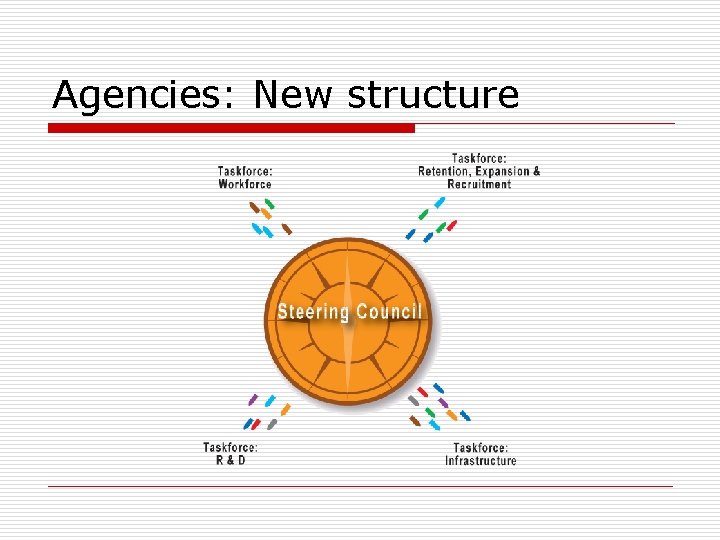 Agencies: New structure

Taskforce:
Workforce

Taskforce:
Retention, Expansion & Recruitment

Steering Council

Taskforce:
R & D

Taskforce:
Infrastructure